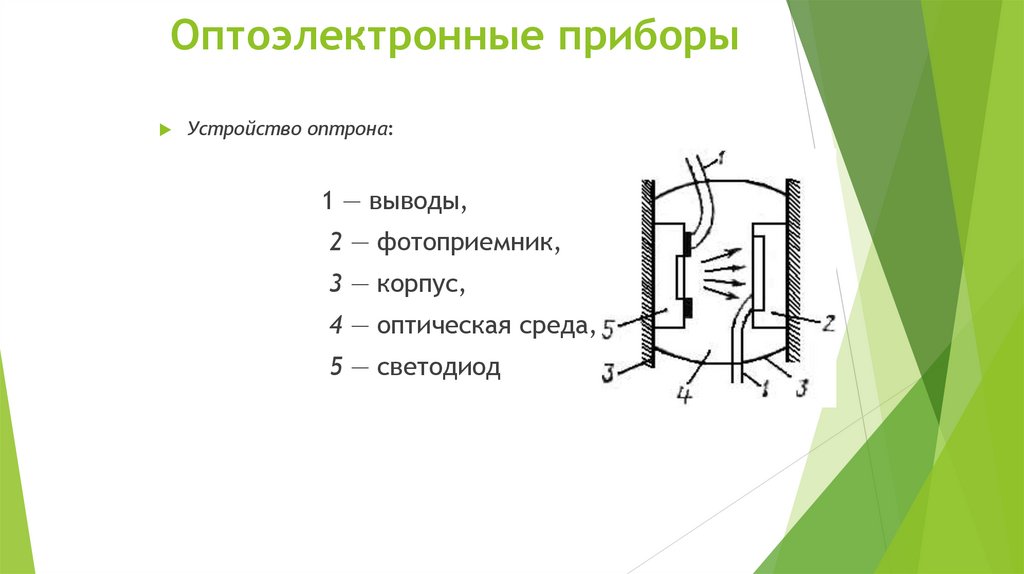 Оптоэлектронные приборы

Устройство оптрона:

1 — выводы,

2 — фотоприемник,

3 — корпус,

4 — оптическая среда,

5 — светодиод

1

5

2

3

4

1

3